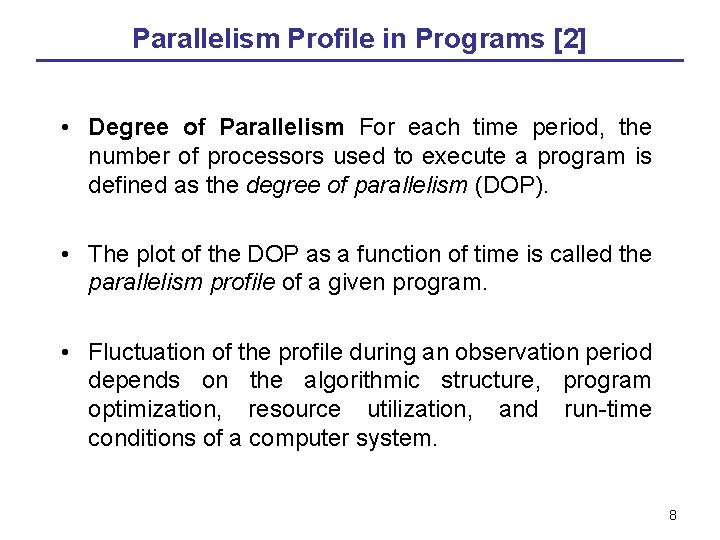 Parallelism Profile in Programs [2]

• Degree of Parallelism For each time period, the number of processors used to execute a program is defined as the degree of parallelism (DOP).

• The plot of the DOP as a function of time is called the parallelism profile of a given program.

• Fluctuation of the profile during an observation period depends on the algorithmic structure, program optimization, resource utilization, and run-time conditions of a computer system.

8